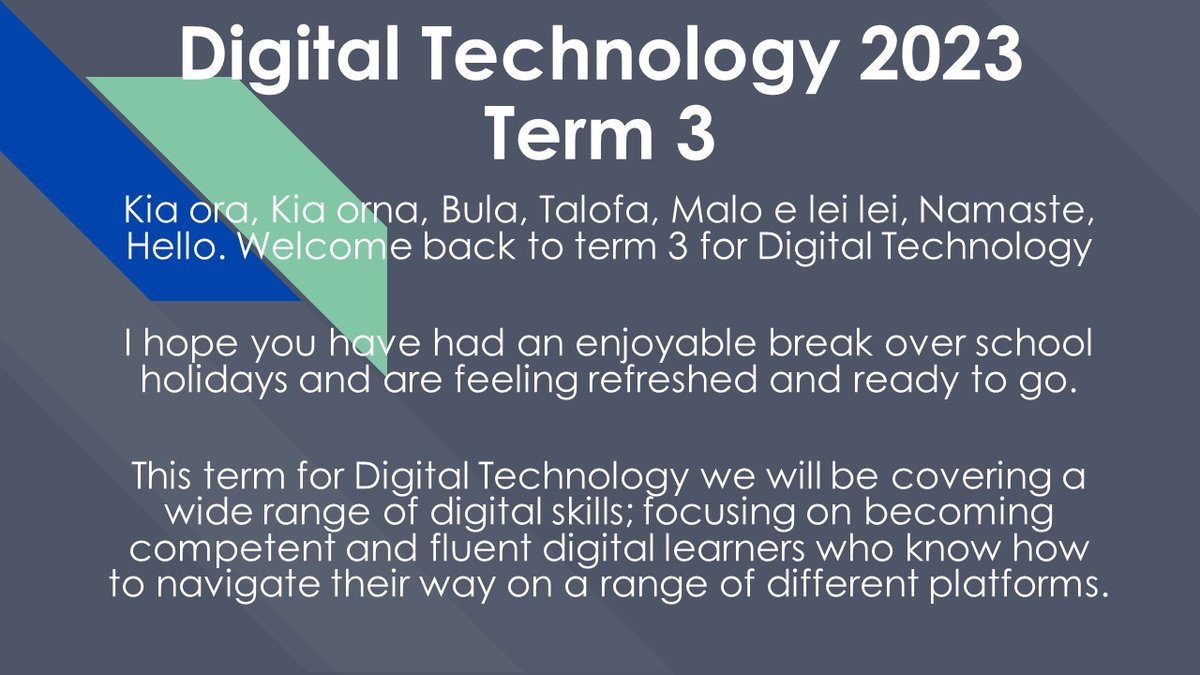 Digital Technology 2023 Term 3

Kia ora, Kia orna, Bula, Talofa, Malo e lei lei, Namaste, Hello. Welcome back to term 3 for Digital Technology

I hope you have had an enjoyable break over school holidays and are feeling refreshed and ready to go.

This term for Digital Technology we will be covering a wide range of digital skills; focusing on becoming competent and fluent digital learners who know how to navigate their way on a range of different platforms.